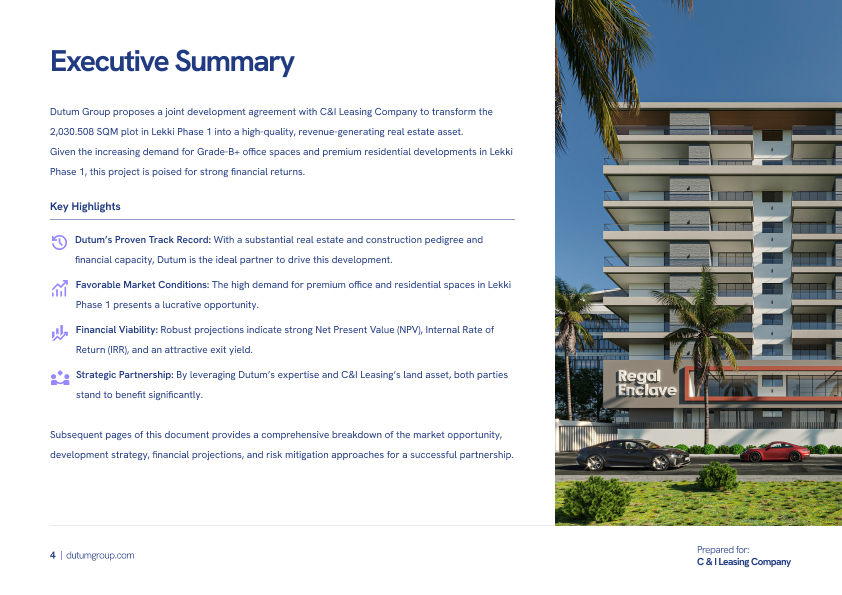 Executive Summary

Dutum Group proposes a joint development agreement with C&I Leasing Company to transform the 2,030.508 SQM plot in Lekki Phase 1 into a high-quality, revenue-generating real estate asset.
Given the increasing demand for Grade-B+ office spaces and premium residential developments in Lekki Phase 1, this project is poised for strong financial returns.

Key Highlights

Dutum's Proven Track Record: With a substantial real estate and construction pedigree and financial capacity, Dutum is the ideal partner to drive this development.

Favorable Market Conditions: The high demand for premium office and residential spaces in Lekki Phase 1 presents a lucrative opportunity.

Financial Viability: Robust projections indicate strong Net Present Value (NPV), Internal Rate of Return (IRR), and an attractive exit yield.

Strategic Partnership: By leveraging Dutum's expertise and C&I Leasing's land asset, both parties stand to benefit significantly.

Subsequent pages of this document provides a comprehensive breakdown of the market opportunity, development strategy, financial projections, and risk mitigation approaches for a successful partnership.

Regal Enclave

4 | dutumgroup.com

Prepared for:
C & I Leasing Company